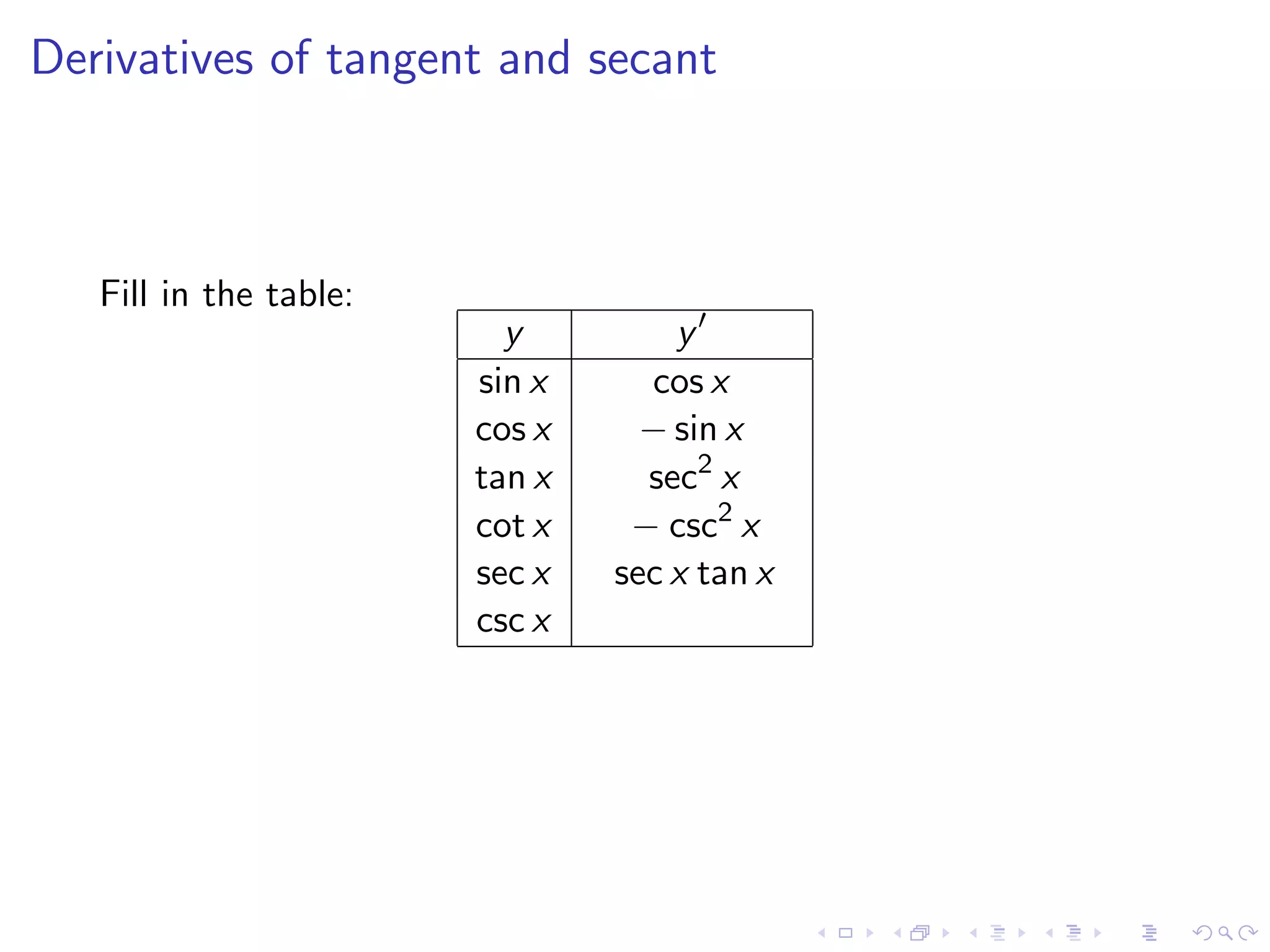 Derivatives of tangent and secant

Fill in the table:

| $y$ | $y'$ |
|---|---|
| $\sin x$ | $\cos x$ |
| $\cos x$ | $-\sin x$ |
| $\tan x$ | $\sec^2 x$ |
| $\cot x$ | $-\csc^2 x$ |
| $\sec x$ | $\sec x \tan x$ |
| $\csc x$ | |